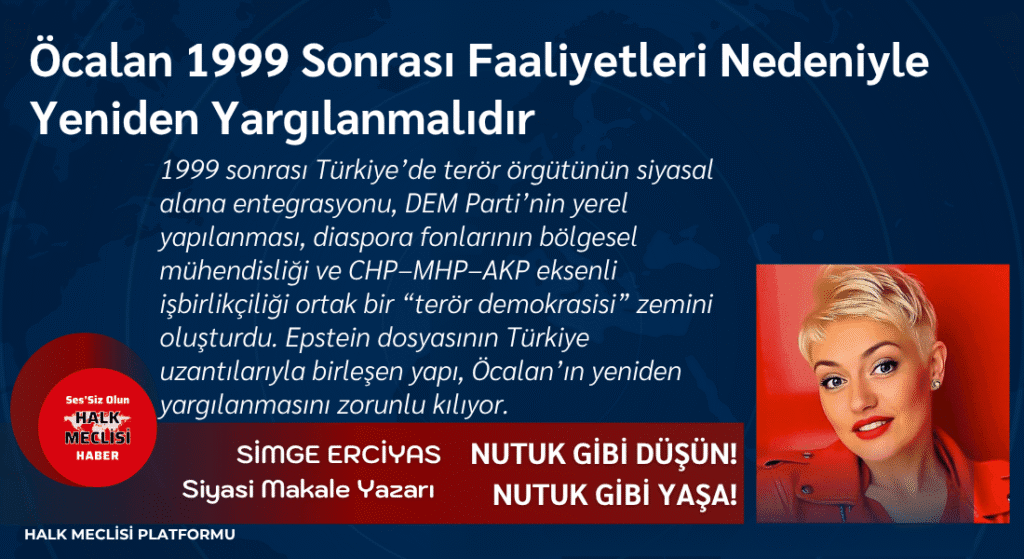 Öcalan 1999 Sonrası Faaliyetleri Nedeniyle Yeniden Yargılanmalıdır

1999 sonrası Türkiye'de terör örgütünün siyasal alana entegrasyonu, DEM Parti'nin yerel yapılanması, diaspora fonlarının bölgesel mühendisliği ve CHP–MHP–AKP eksenli işbirlikçiliği ortak bir "terör demokrasisi" zemini oluşturdu. Epstein dosyasının Türkiye uzantılarıyla birleşen yapı, Öcalan'ın yeniden yargılanmasını zorunlu kılıyor.

Ses'Siz Olun
HALK MECLİSİ
HABER

SİMGE ERCİYAS
Siyasi Makale Yazarı

NUTUK GİBİ DÜŞÜN!
NUTUK GİBİ YAŞA!

HALK MECLİSİ PLATFORMU